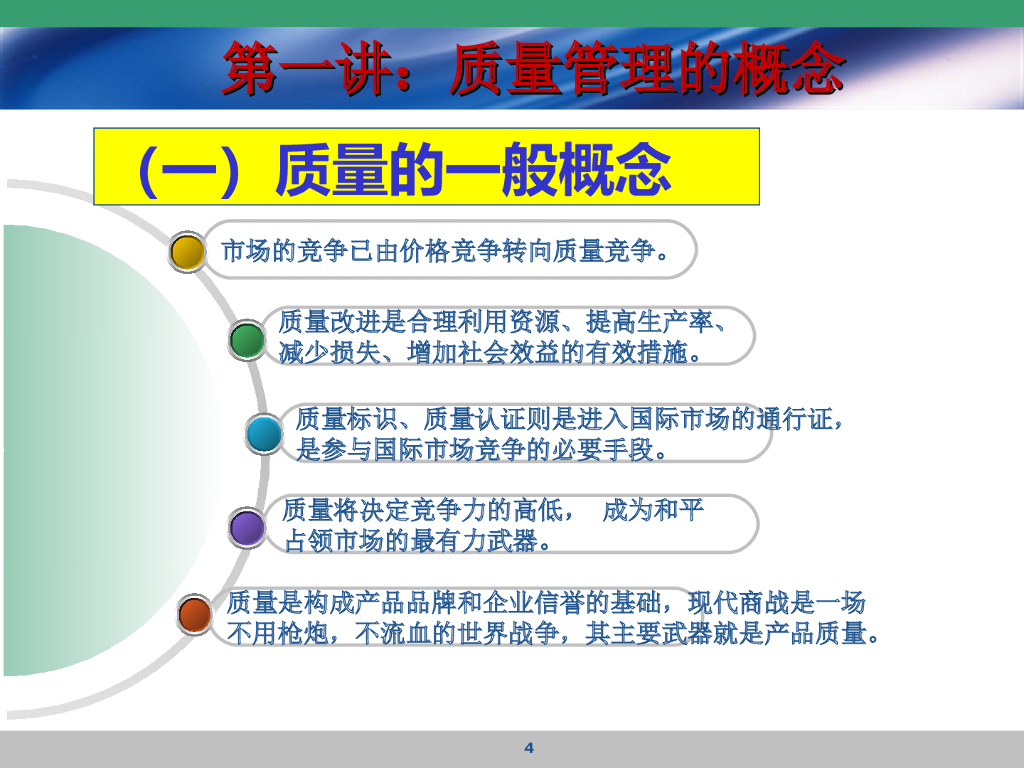 第一讲：质量管理的概念

（一）质量的一般概念

市场的竞争已由价格竞争转向质量竞争。

质量改进是合理利用资源、提高生产率、减少损失、增加社会效益的有效措施。

质量标识、质量认证则是进入国际市场的通行证，是参与国际市场竞争的必要手段。

质量将决定竞争力的高低， 成为和平占领市场的最有力武器。

质量是构成产品品牌和企业信誉的基础，现代商战是一场不用枪炮，不流血的世界战争，其主要武器就是产品质量。

4